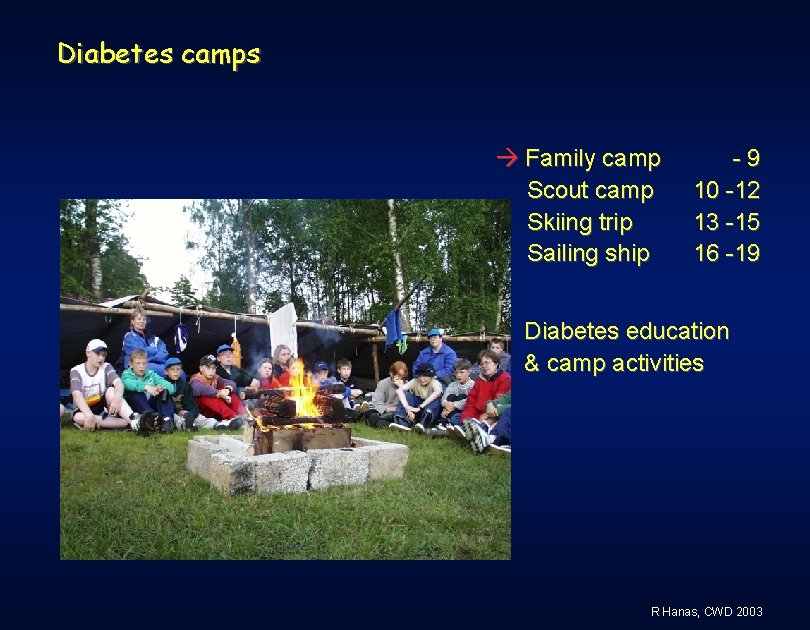 Diabetes camps

→ Family camp - 9
Scout camp 10 -12
Skiing trip 13 -15
Sailing ship 16 -19

Diabetes education
& camp activities

R Hanas, CWD 2003